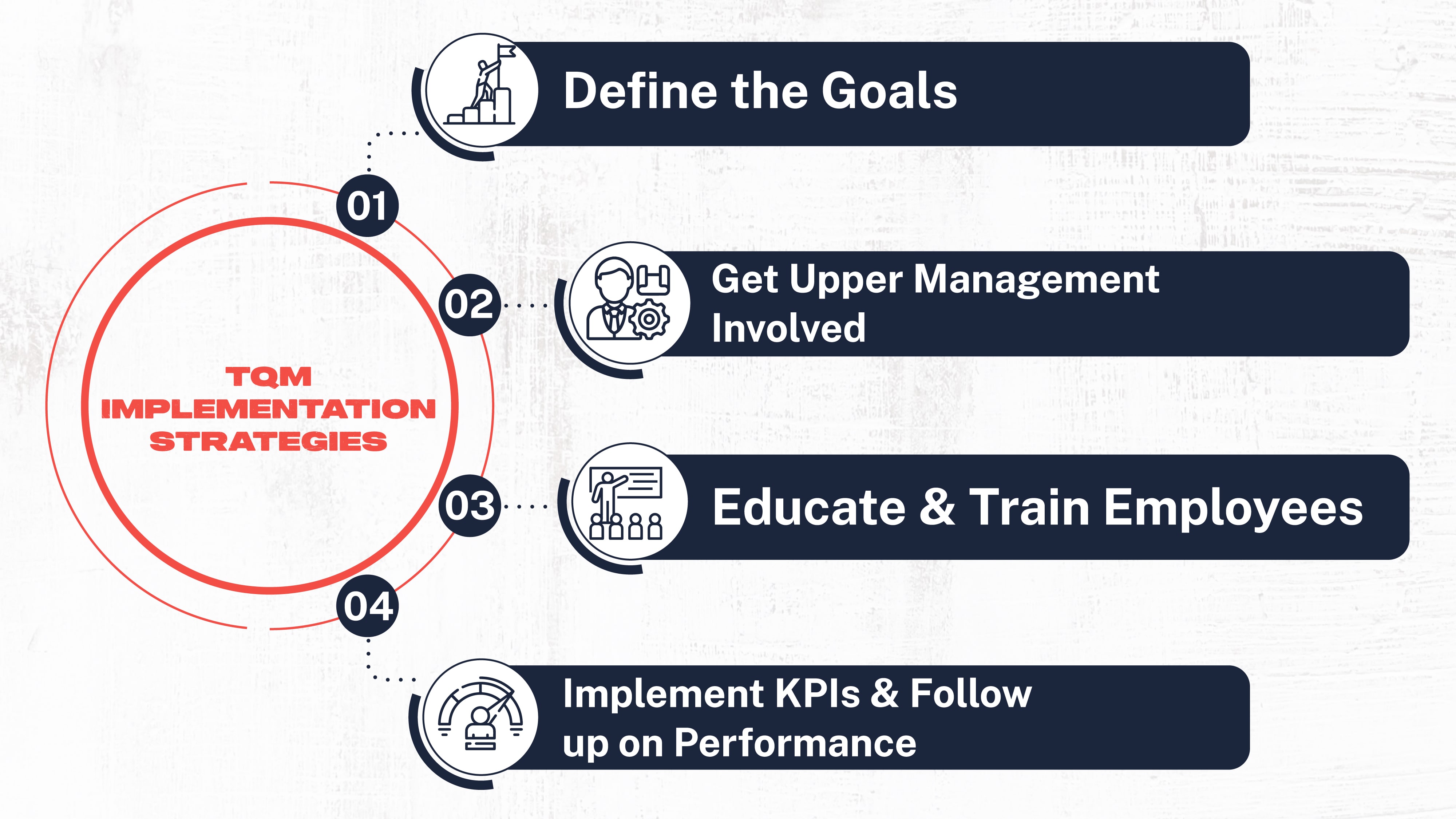 TQM IMPLEMENTATION STRATEGIES

01

Define the Goals

02

Get Upper Management Involved

03

Educate & Train Employees

04

Implement KPIs & Follow up on Performance